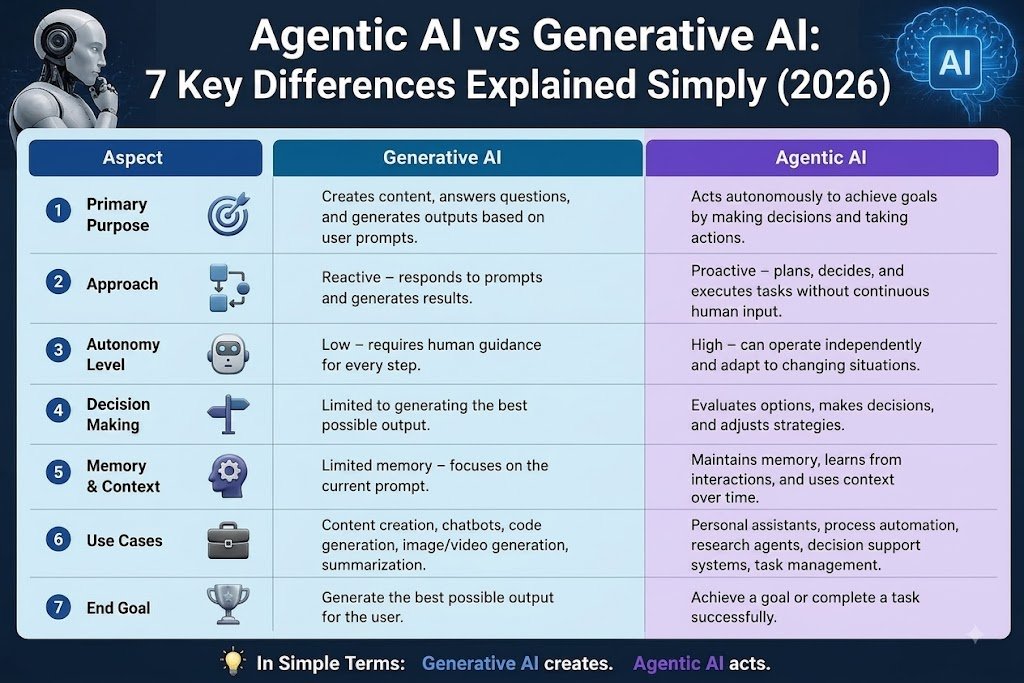 Agentic AI vs Generative AI:
7 Key Differences Explained Simply (2026)

AI

| Aspect | Generative AI | Agentic AI |
|---|---|---|
| 1 Primary Purpose | Creates content, answers questions, and generates outputs based on user prompts. | Acts autonomously to achieve goals by making decisions and taking actions. |
| 2 Approach | Reactive – responds to prompts and generates results. | Proactive – plans, decides, and executes tasks without continuous human input. |
| 3 Autonomy Level | Low – requires human guidance for every step. | High – can operate independently and adapt to changing situations. |
| 4 Decision Making | Limited to generating the best possible output. | Evaluates options, makes decisions, and adjusts strategies. |
| 5 Memory & Context | Limited memory – focuses on the current prompt. | Maintains memory, learns from interactions, and uses context over time. |
| 6 Use Cases | Content creation, chatbots, code generation, image/video generation, summarization. | Personal assistants, process automation, research agents, decision support systems, task management. |
| 7 End Goal | Generate the best possible output for the user. | Achieve a goal or complete a task successfully. |

In Simple Terms: Generative AI creates. Agentic AI acts.